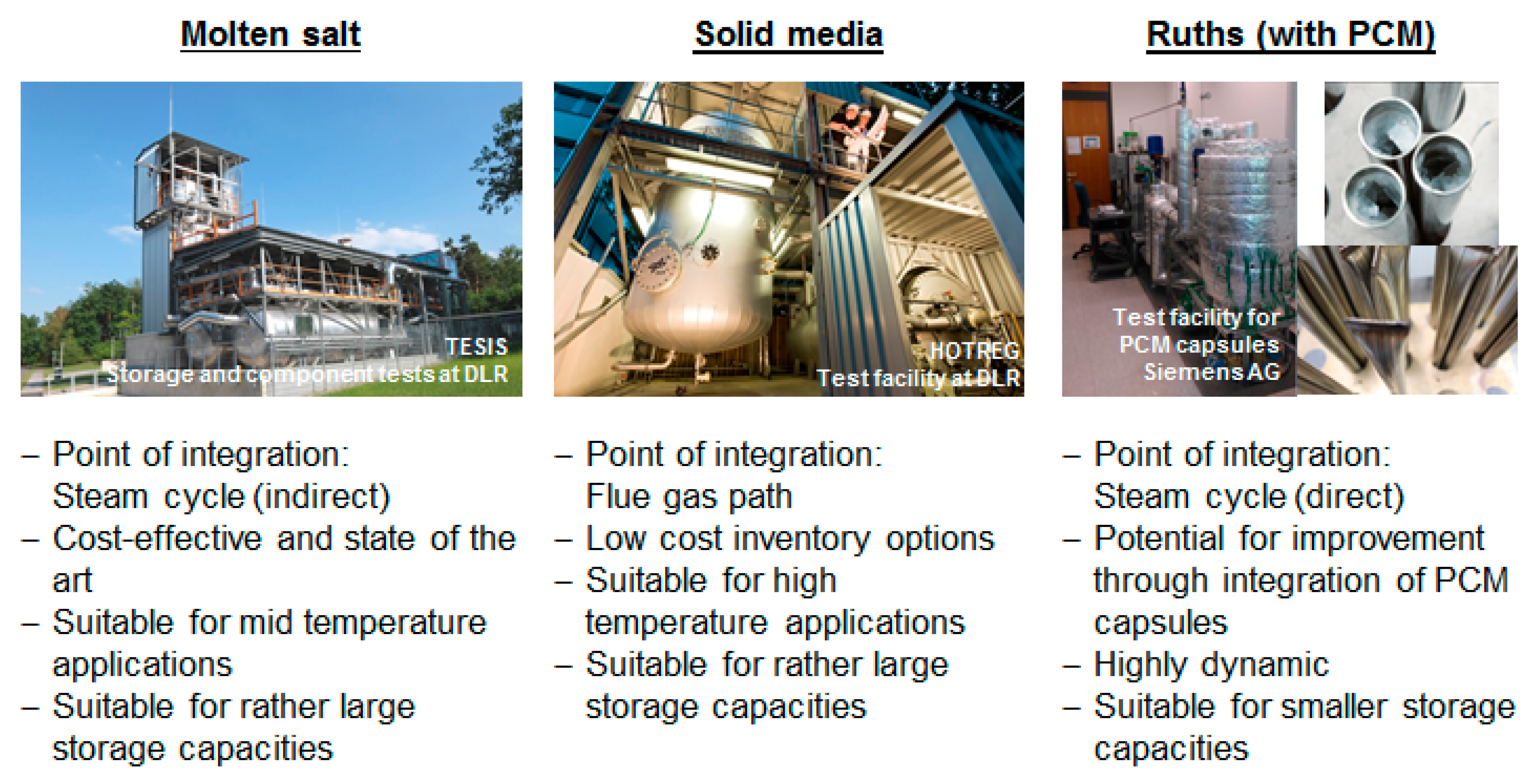 Molten salt

TESIS
Storage and component tests at DLR

– Point of integration: Steam cycle (indirect)
– Cost-effective and state of the art
– Suitable for mid temperature applications
– Suitable for rather large storage capacities

Solid media

HOTREG
Test facility at DLR

– Point of integration: Flue gas path
– Low cost inventory options
– Suitable for high temperature applications
– Suitable for rather large storage capacities

Ruths (with PCM)

Test facility for PCM capsules Siemens AG

– Point of integration: Steam cycle (direct)
– Potential for improvement through integration of PCM capsules
– Highly dynamic
– Suitable for smaller storage capacities